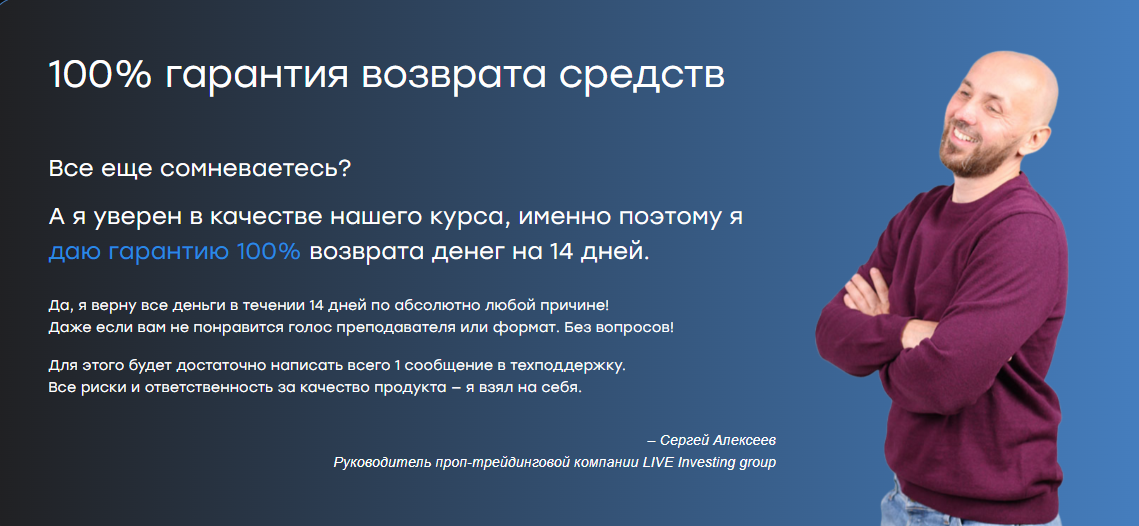 100% гарантия возврата средств

Все еще сомневаетесь?

А я уверен в качестве нашего курса, именно поэтому я даю гарантию 100% возврата денег на 14 дней.

Да, я верну все деньги в течении 14 дней по абсолютно любой причине!
Даже если вам не понравится голос преподавателя или формат. Без вопросов!

Для этого будет достаточно написать всего 1 сообщение в техподдержку.
Все риски и ответственность за качество продукта – я взял на себя.

– Сергей Алексеев
Руководитель проп-трейдинговой компании LIVE Investing group